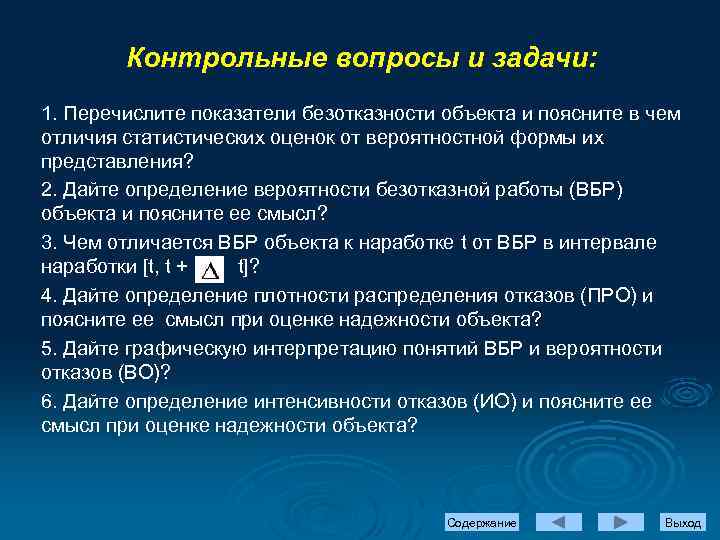 Контрольные вопросы и задачи:

1. Перечислите показатели безотказности объекта и поясните в чем отличия статистических оценок от вероятностной формы их представления?

2. Дайте определение вероятности безотказной работы (ВБР) объекта и поясните ее смысл?

3. Чем отличается ВБР объекта к наработке t от ВБР в интервале наработки [t, t + $\Delta$ t]?

4. Дайте определение плотности распределения отказов (ПРО) и поясните ее смысл при оценке надежности объекта?

5. Дайте графическую интерпретацию понятий ВБР и вероятности отказов (ВО)?

6. Дайте определение интенсивности отказов (ИО) и поясните ее смысл при оценке надежности объекта?

Содержание

Выход